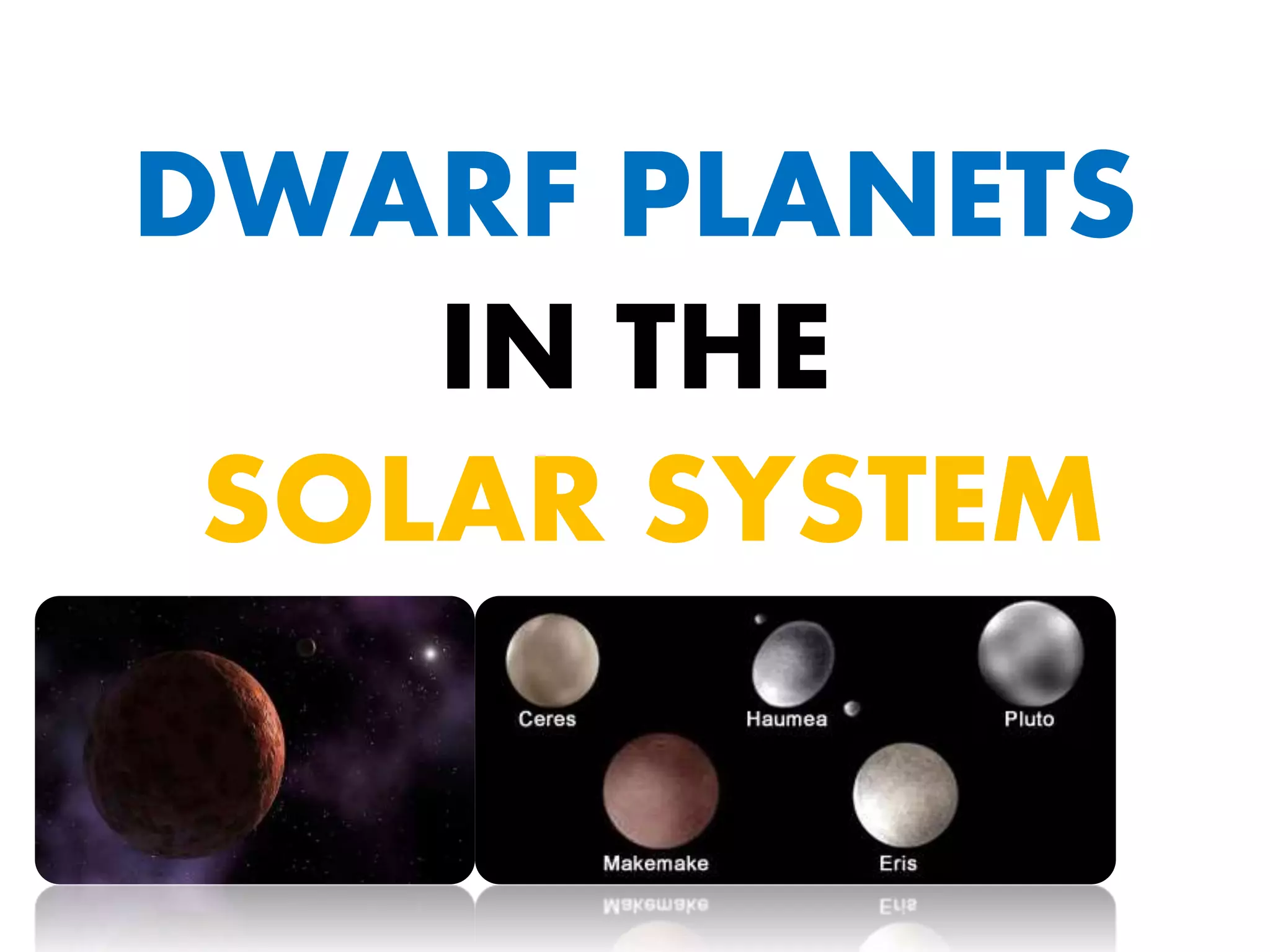 DWARF PLANETS
IN THE
SOLAR SYSTEM

Ceres
Haumea
Pluto
Makemake
Eris